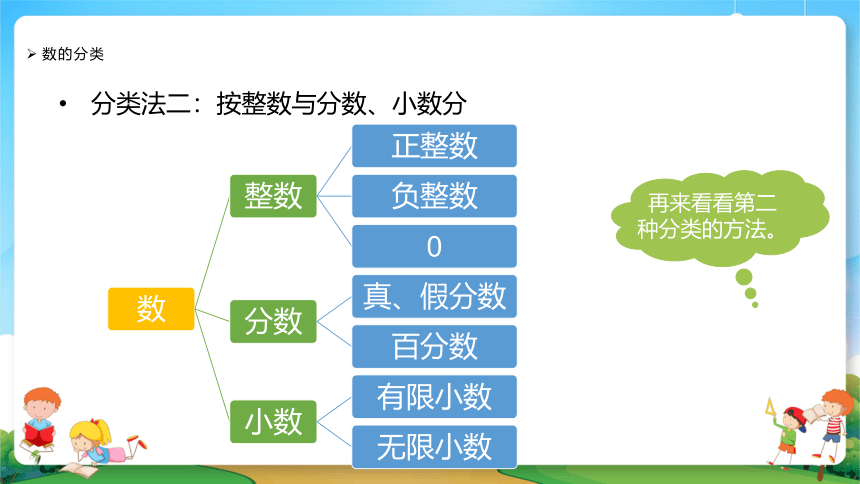 ➢ 数的分类

• 分类法二：按整数与分数、小数分

数

整数

正整数

负整数

0

分数

真、假分数

百分数

小数

有限小数

无限小数

再来看看第二种分类的方法。